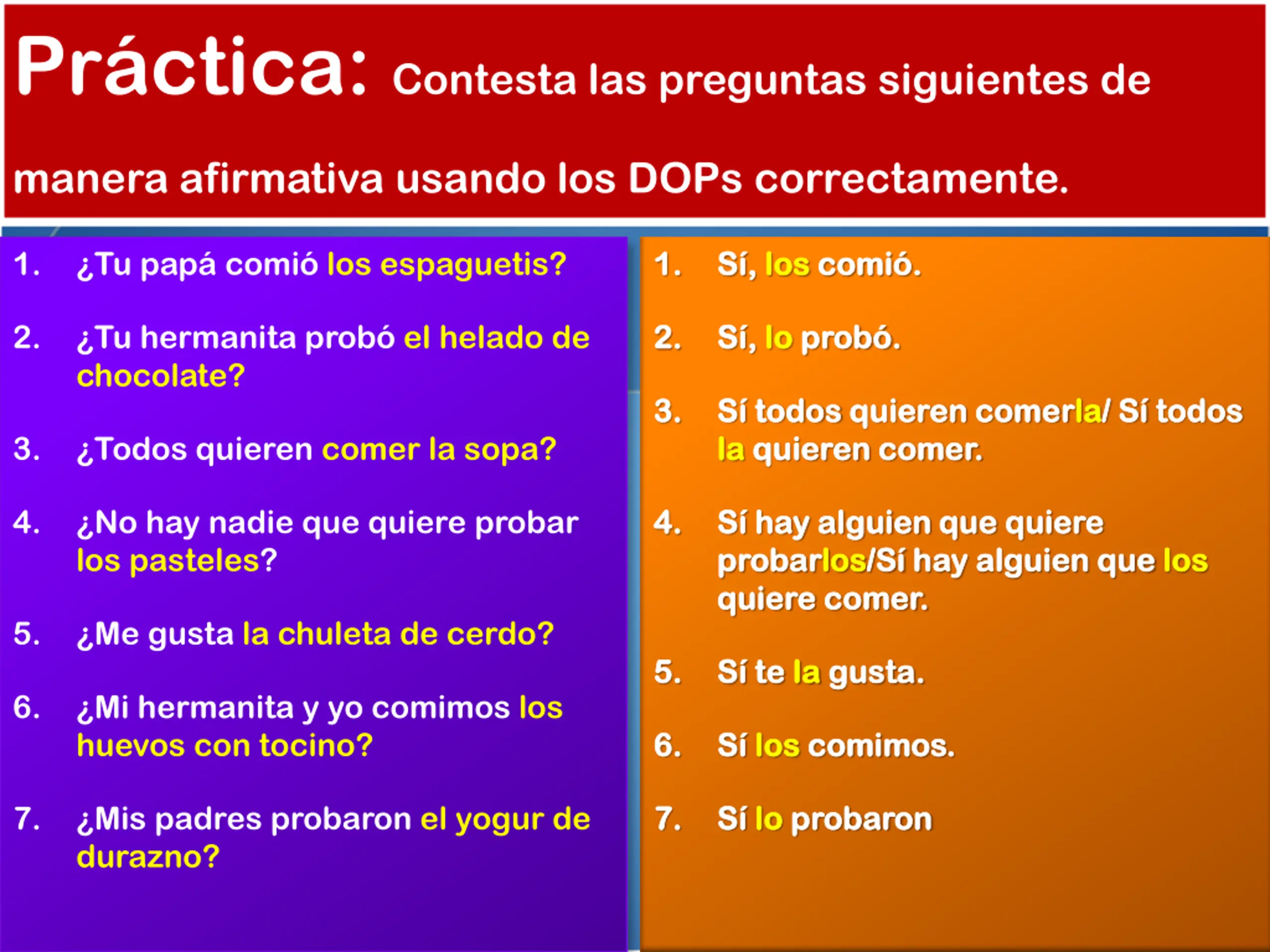 Práctica: Contesta las preguntas siguientes de manera afirmativa usando los DOPs correctamente.

1. ¿Tu papá comió los espaguetis?
2. ¿Tu hermanita probó el helado de chocolate?
3. ¿Todos quieren comer la sopa?
4. ¿No hay nadie que quiere probar los pasteles?
5. ¿Me gusta la chuleta de cerdo?
6. ¿Mi hermanita y yo comimos los huevos con tocino?
7. ¿Mis padres probaron el yogur de durazno?

1. Sí, los comió.
2. Sí, lo probó.
3. Sí todos quieren comerla/ Sí todos la quieren comer.
4. Sí hay alguien que quiere probarlos/Sí hay alguien que los quiere comer.
5. Sí te la gusta.
6. Sí los comimos.
7. Sí lo probaron